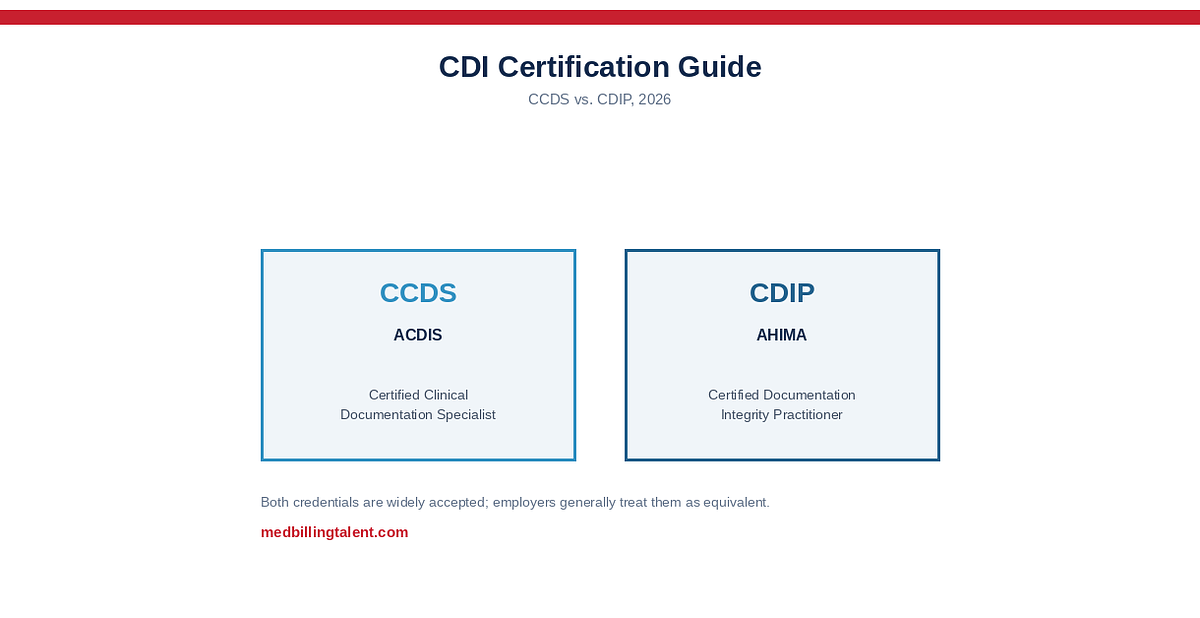 CDI Certification Guide

CCDS vs. CDIP, 2026

CCDS

ACDIS

Certified Clinical Documentation Specialist

CDIP

AHIMA

Certified Documentation Integrity Practitioner

Both credentials are widely accepted; employers generally treat them as equivalent.

medbillingtalent.com